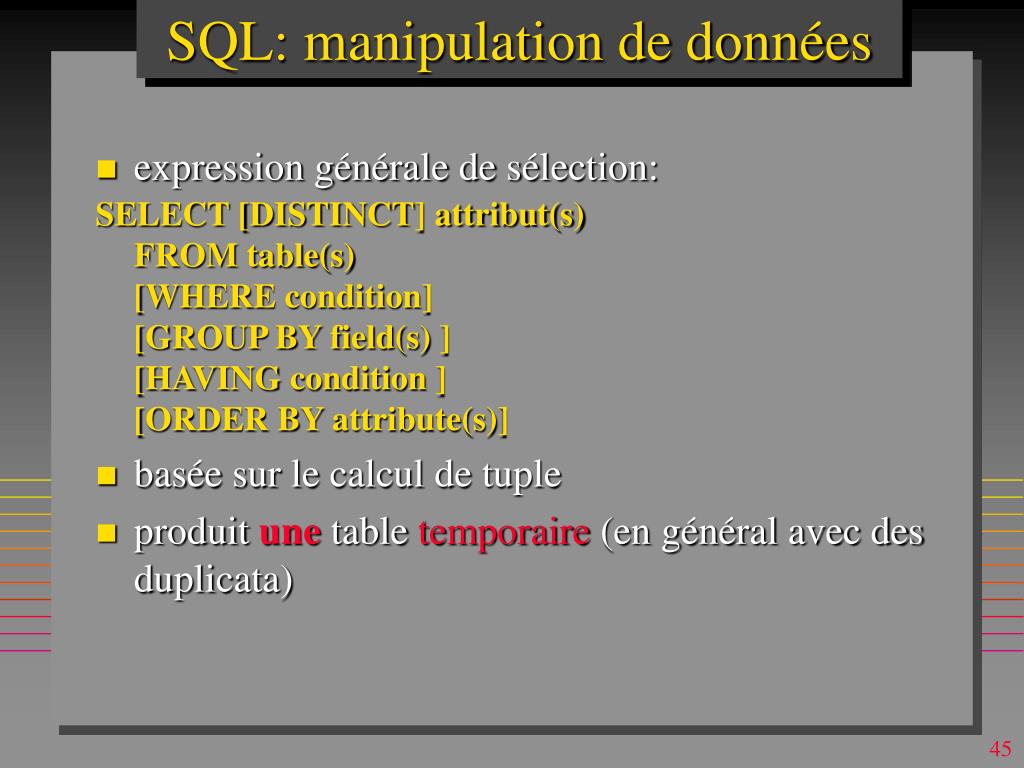 SQL: manipulation de données

expression générale de sélection:

SELECT [DISTINCT] attribut(s)
FROM table(s)
[WHERE condition]
[GROUP BY field(s) ]
[HAVING condition ]
[ORDER BY attribute(s)]

basée sur le calcul de tuple

produit une table temporaire (en général avec des duplicata)

45